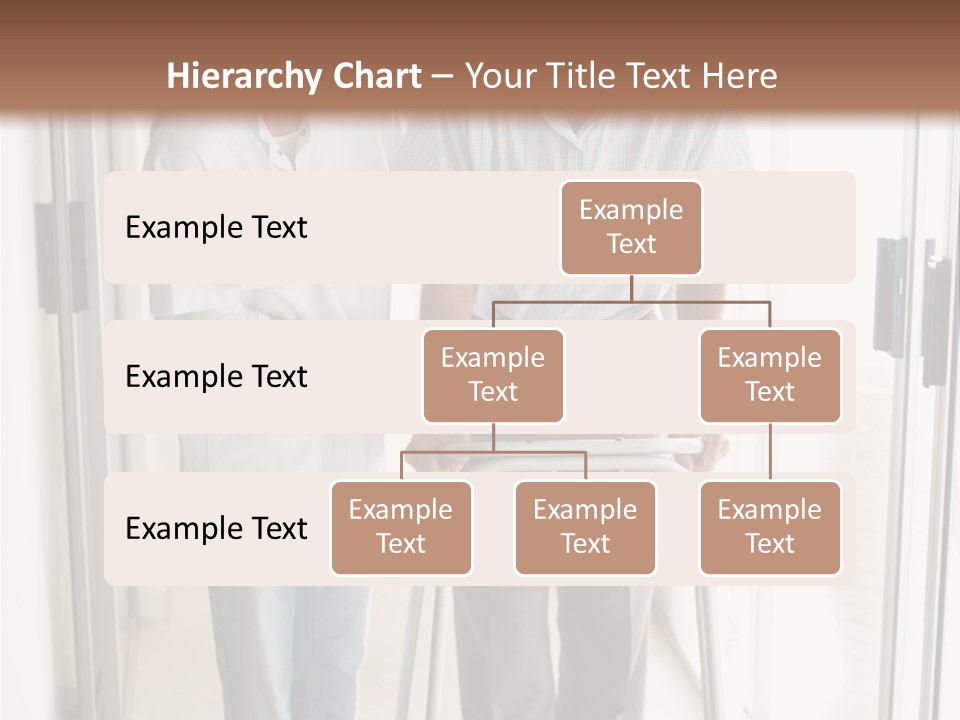 Hierarchy Chart – Your Title Text Here

Example Text

Example Text

Example Text

Example Text

Example Text

Example Text

Example Text

Example Text

Example Text